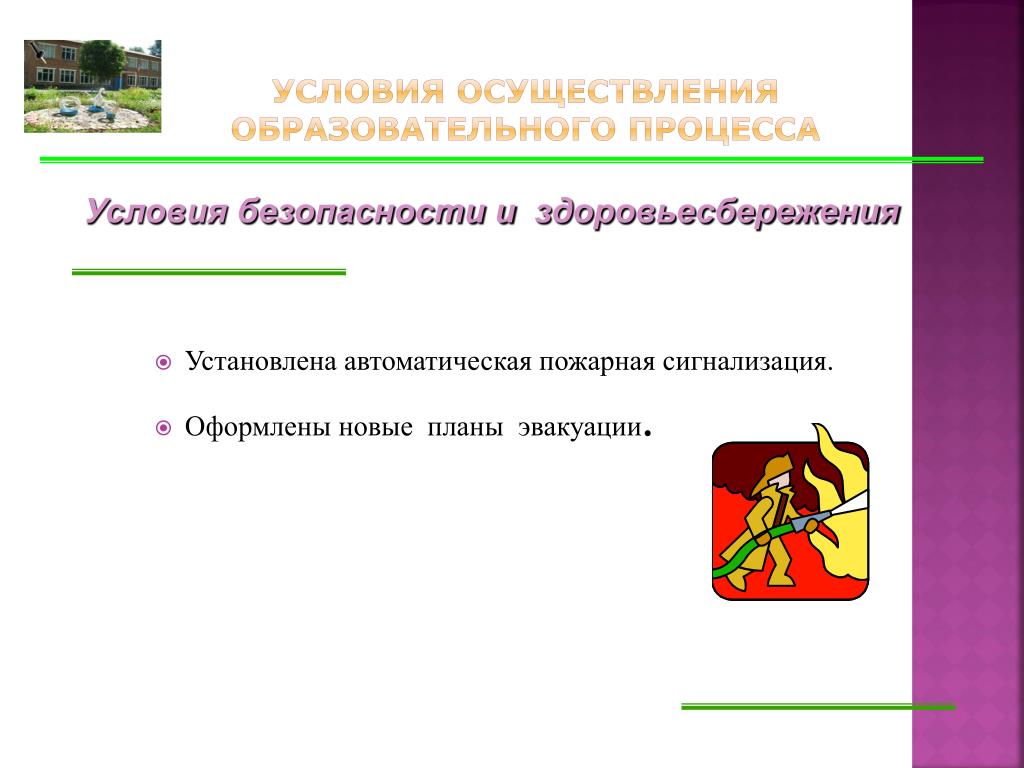 УСЛОВИЯ ОСУЩЕСТВЛЕНИЯ ОБРАЗОВАТЕЛЬНОГО ПРОЦЕССА

Условия безопасности и здоровьесбережения

Установлена автоматическая пожарная сигнализация.

Оформлены новые планы эвакуации.